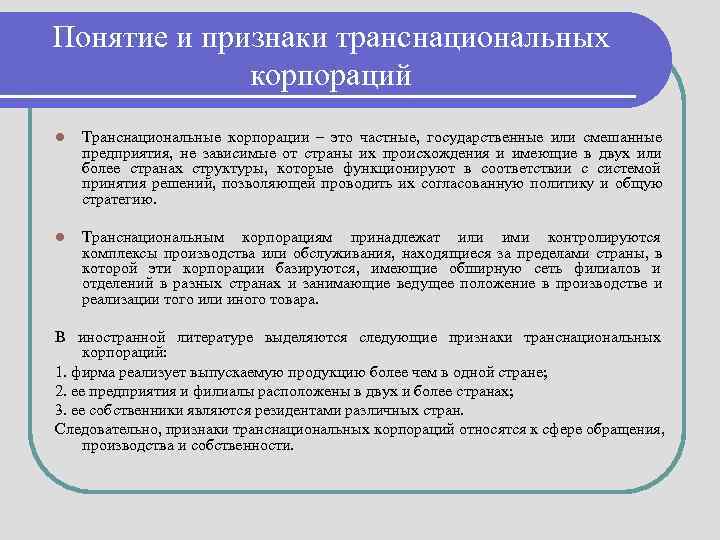 Понятие и признаки транснациональных корпораций

Транснациональные корпорации – это частные, государственные или смешанные предприятия, не зависимые от страны их происхождения и имеющие в двух или более странах структуры, которые функционируют в соответствии с системой принятия решений, позволяющей проводить их согласованную политику и общую стратегию.

Транснациональным корпорациям принадлежат или ими контролируются комплексы производства или обслуживания, находящиеся за пределами страны, в которой эти корпорации базируются, имеющие обширную сеть филиалов и отделений в разных странах и занимающие ведущее положение в производстве и реализации того или иного товара.

В иностранной литературе выделяются следующие признаки транснациональных корпораций:

1. фирма реализует выпускаемую продукцию более чем в одной стране;

2. ее предприятия и филиалы расположены в двух и более странах;

3. ее собственники являются резидентами различных стран.

Следовательно, признаки транснациональных корпораций относятся к сфере обращения, производства и собственности.